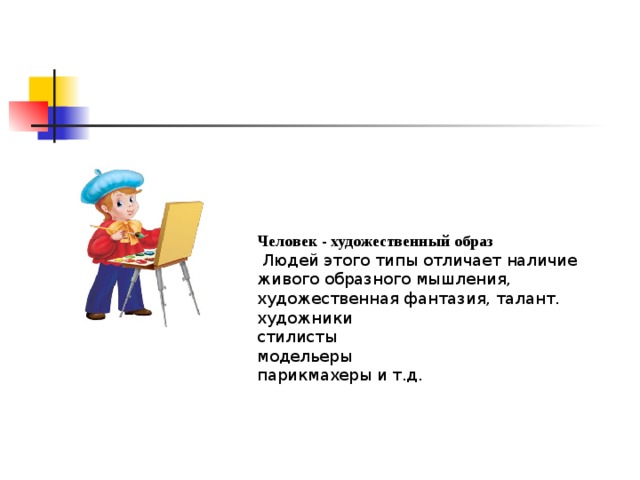 Человек - художественный образ

Людей этого типы отличает наличие живого образного мышления, художественная фантазия, талант.
художники
стилисты
модельеры
парикмахеры и т.д.